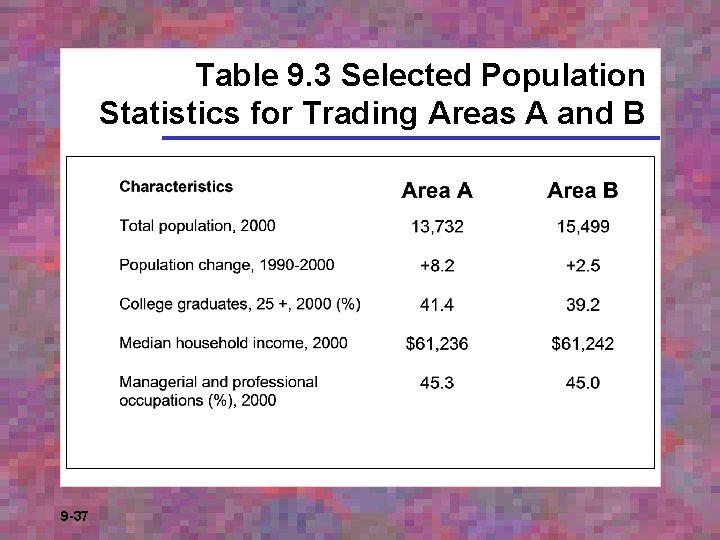 Table 9.3 Selected Population Statistics for Trading Areas A and B

| Characteristics | Area A | Area B |
|---|---|---|
| Total population, 2000 | 13,732 | 15,499 |
| Population change, 1990-2000 | +8.2 | +2.5 |
| College graduates, 25 +, 2000 (%) | 41.4 | 39.2 |
| Median household income, 2000 | \$61,236 | \$61,242 |
| Managerial and professional occupations (%), 2000 | 45.3 | 45.0 |

9-37